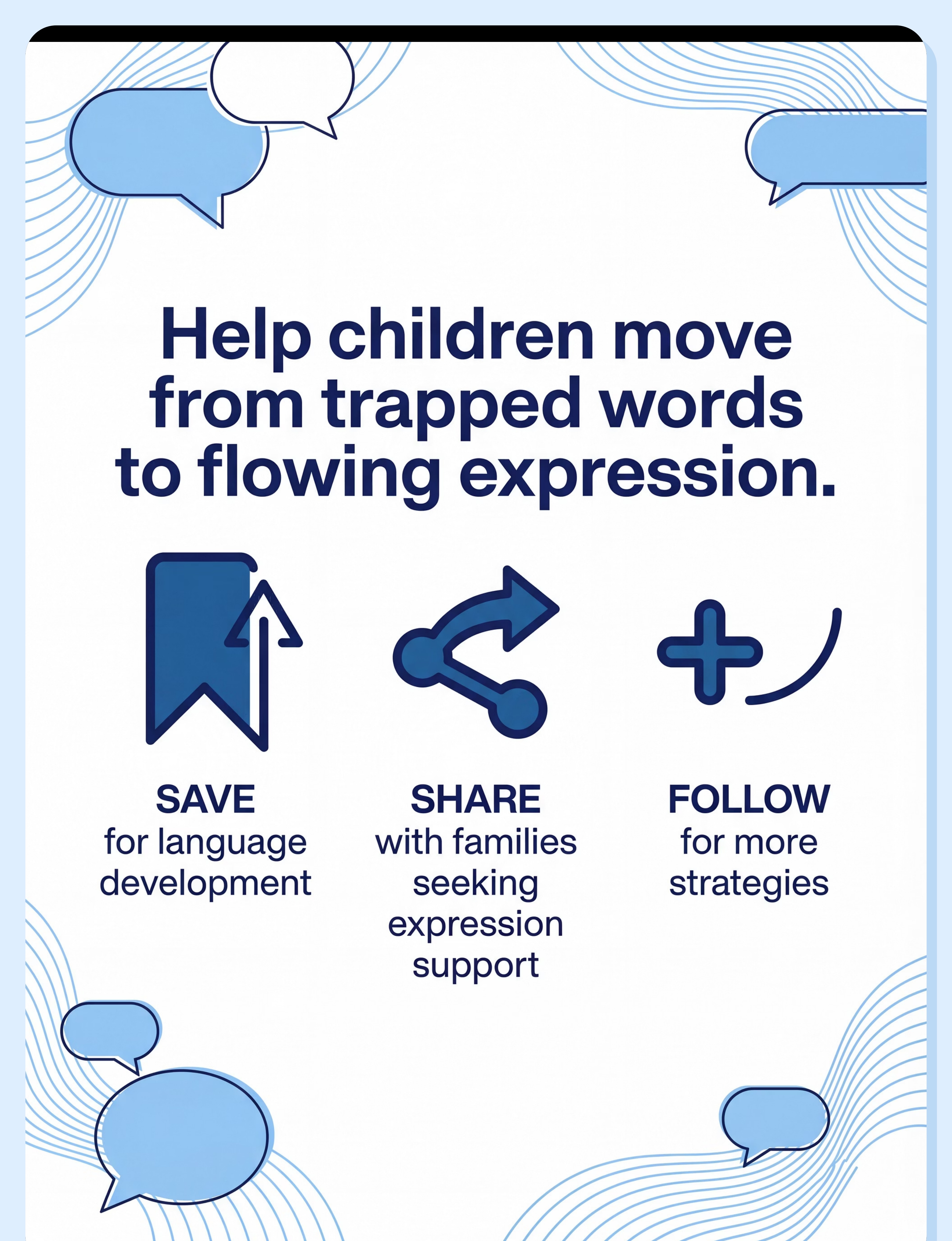 Help children move from trapped words to flowing expression.

SAVE
for language development

SHARE
with families seeking expression support

FOLLOW
for more strategies